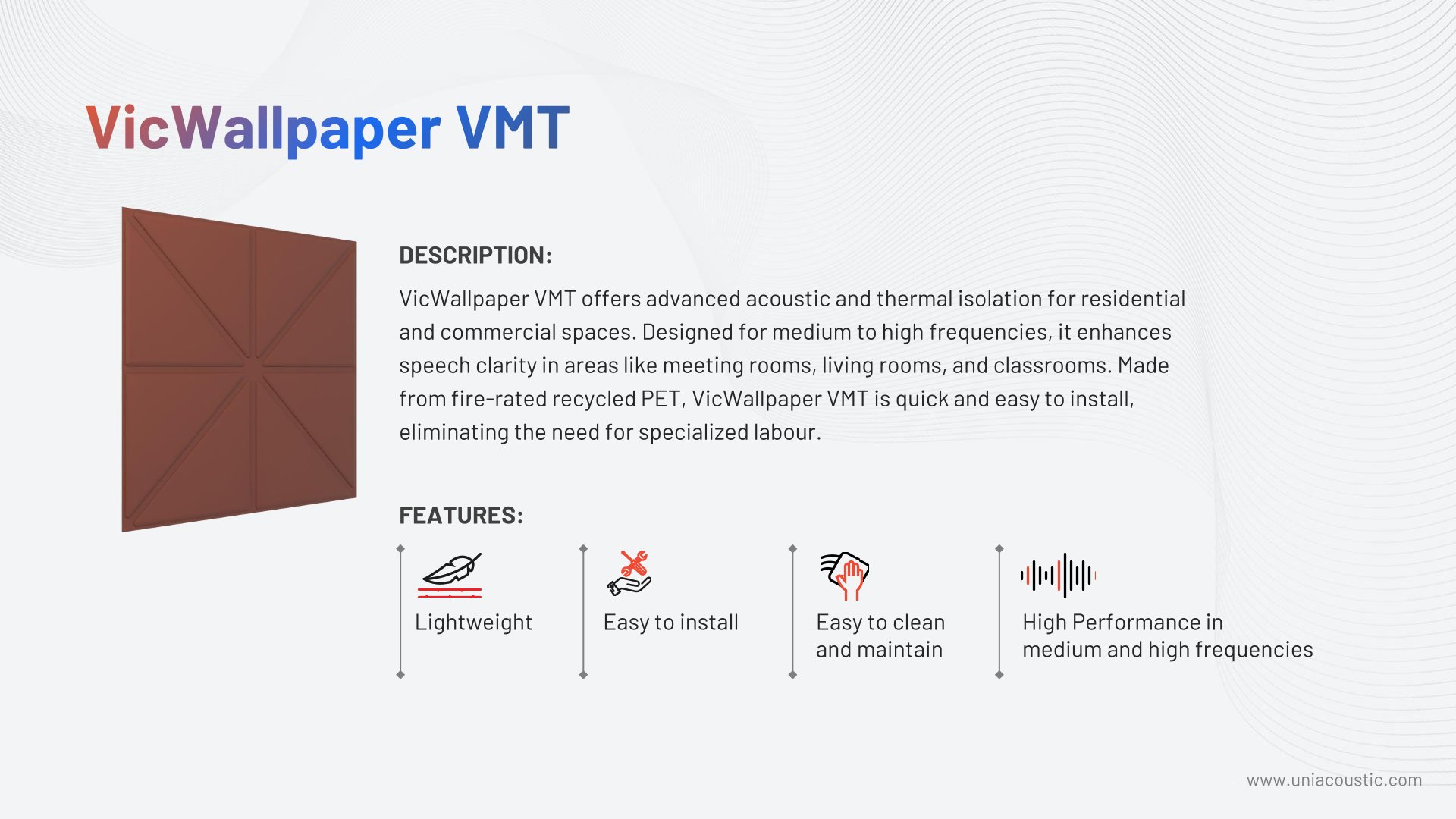 VicWallpaper VMT

DESCRIPTION:

VicWallpaper VMT offers advanced acoustic and thermal isolation for residential and commercial spaces. Designed for medium to high frequencies, it enhances speech clarity in areas like meeting rooms, living rooms, and classrooms. Made from fire-rated recycled PET, VicWallpaper VMT is quick and easy to install, eliminating the need for specialized labour.

FEATURES:

Lightweight

Easy to install

Easy to clean and maintain

High Performance in medium and high frequencies

www.uniacoustic.com